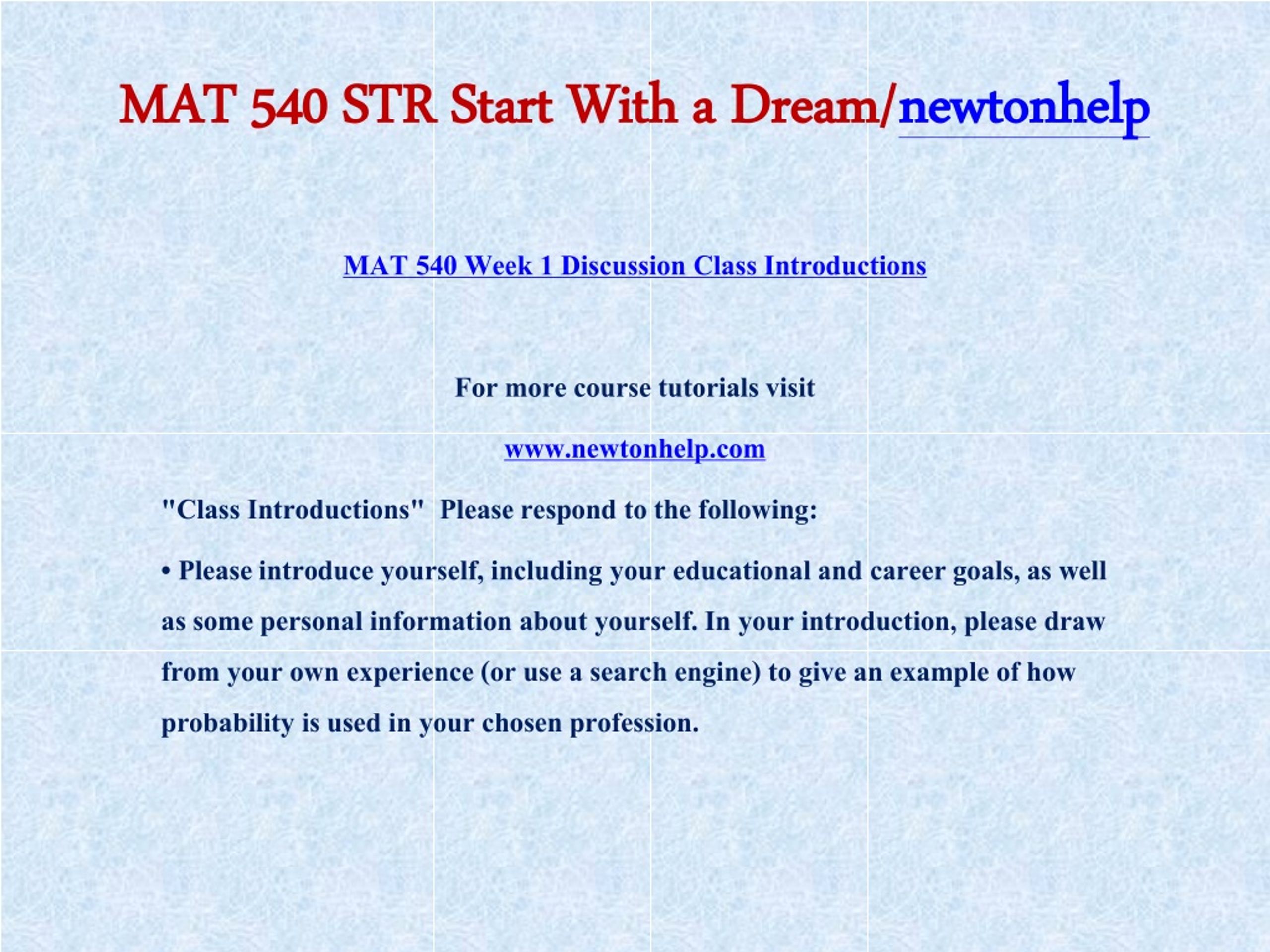 MAT 540 STR Start With a Dream/newtonhelp

MAT 540 Week 1 Discussion Class Introductions

For more course tutorials visit

www.newtonhelp.com

"Class Introductions"  Please respond to the following:

• Please introduce yourself, including your educational and career goals, as well as some personal information about yourself. In your introduction, please draw from your own experience (or use a search engine) to give an example of how probability is used in your chosen profession.